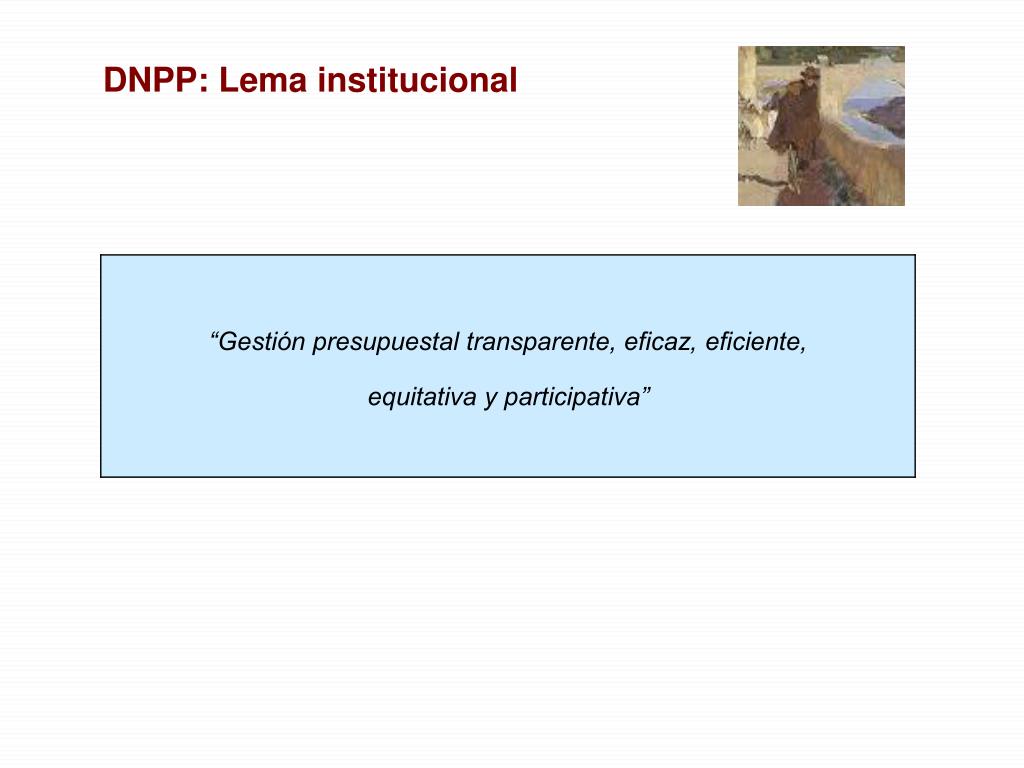 DNPP: Lema institucional

“Gestión presupuestal transparente, eficaz, eficiente, equitativa y participativa”